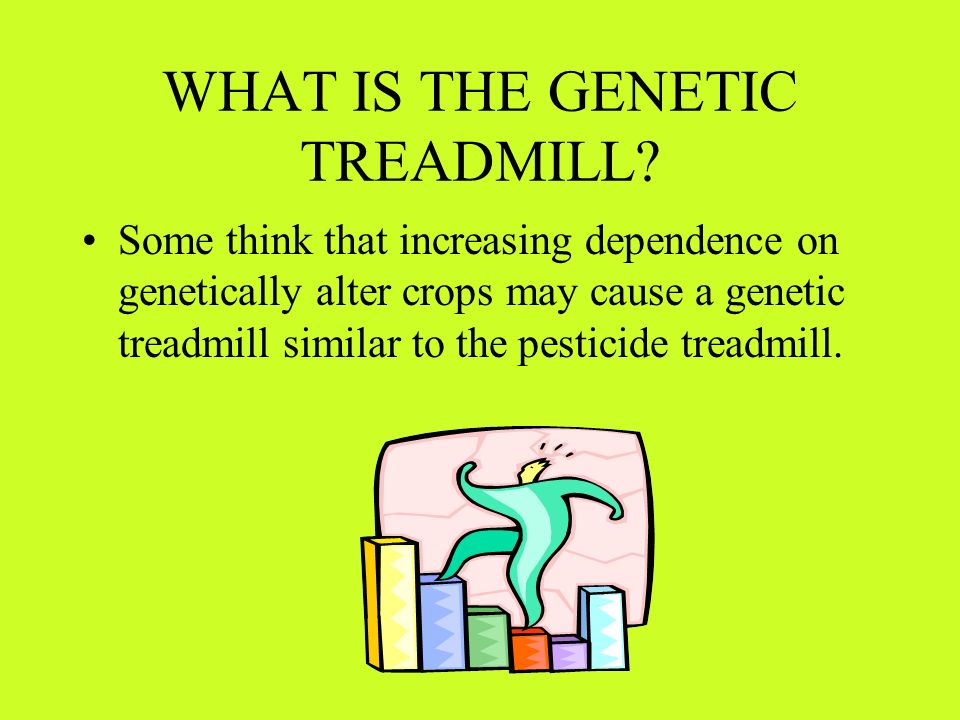 WHAT IS THE GENETIC TREADMILL?

• Some think that increasing dependence on genetically alter crops may cause a genetic treadmill similar to the pesticide treadmill.